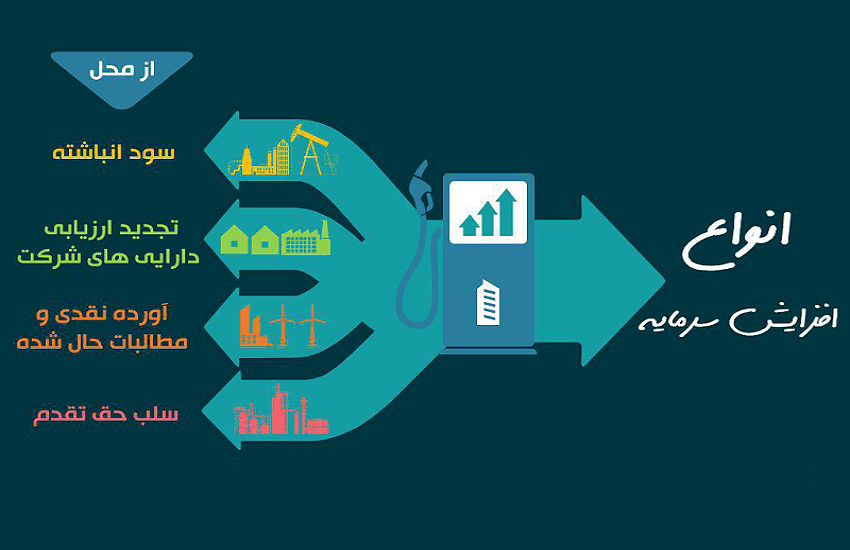 انواع

افزایش سرمایه

از محل

سود انباشته

تجدید ارزیابی دارایی های شرکت

آورده نقدی و مطالبات حال شده

سلب حق تقدم